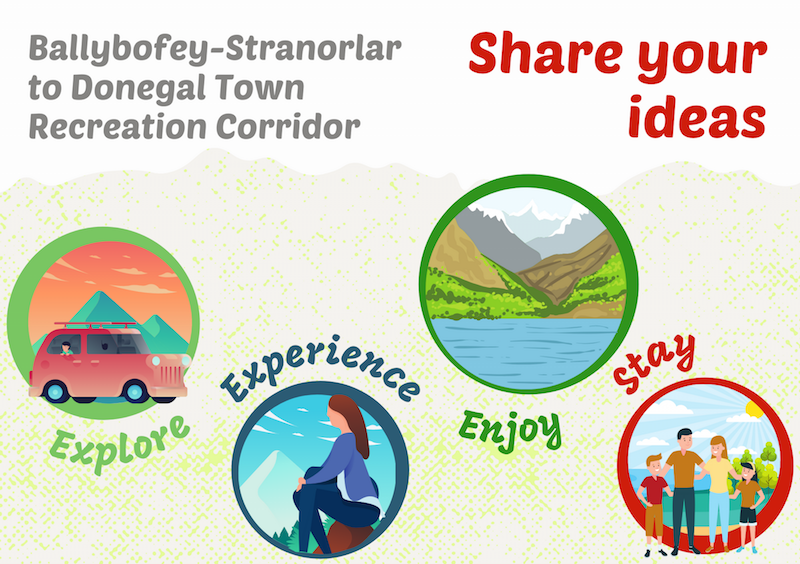 Ballybofey-Stranorlar to Donegal Town Recreation Corridor

Share your ideas

Explore

Experience

Enjoy

Stay